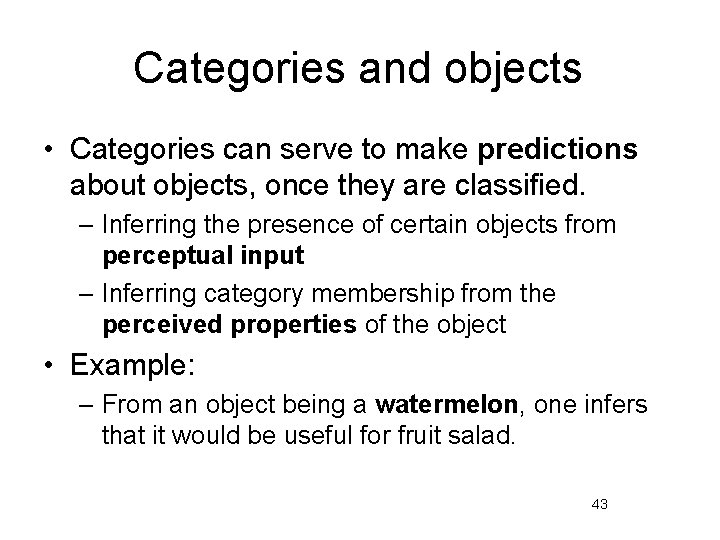 Categories and objects

• Categories can serve to make predictions about objects, once they are classified.
– Inferring the presence of certain objects from perceptual input
– Inferring category membership from the perceived properties of the object

• Example:
– From an object being a watermelon, one infers that it would be useful for fruit salad.

43